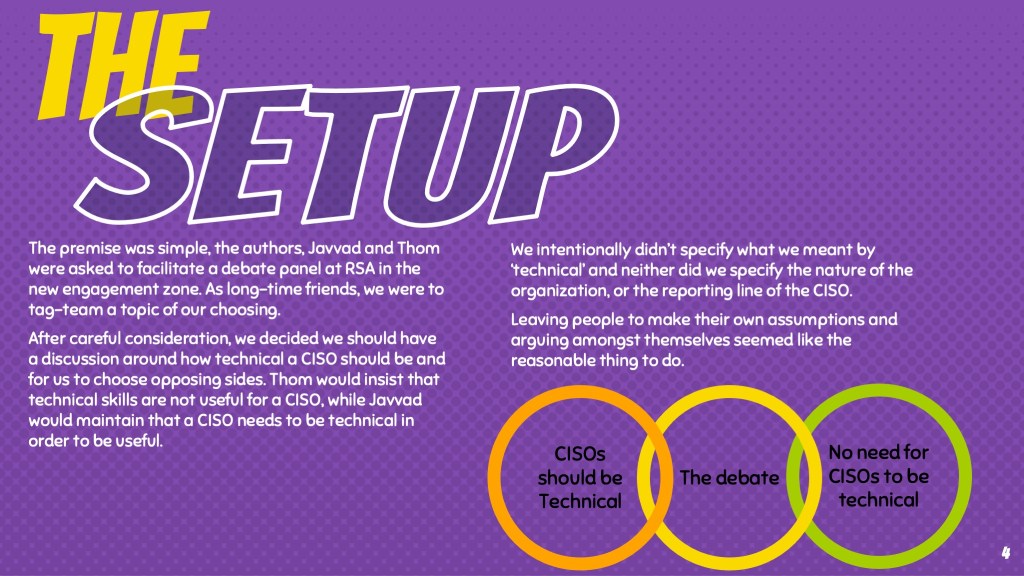 THE SETUP

The premise was simple, the authors, Javvad and Thom were asked to facilitate a debate panel at RSA in the new engagement zone. As long-time friends, we were to tag-team a topic of our choosing.

After careful consideration, we decided we should have a discussion around how technical a CISO should be and for us to choose opposing sides. Thom would insist that technical skills are not useful for a CISO, while Javvad would maintain that a CISO needs to be technical in order to be useful.

We intentionally didn't specify what we meant by 'technical' and neither did we specify the nature of the organization, or the reporting line of the CISO.

Leaving people to make their own assumptions and arguing amongst themselves seemed like the reasonable thing to do.

CISOs should be Technical

The debate

No need for CISOs to be technical

4